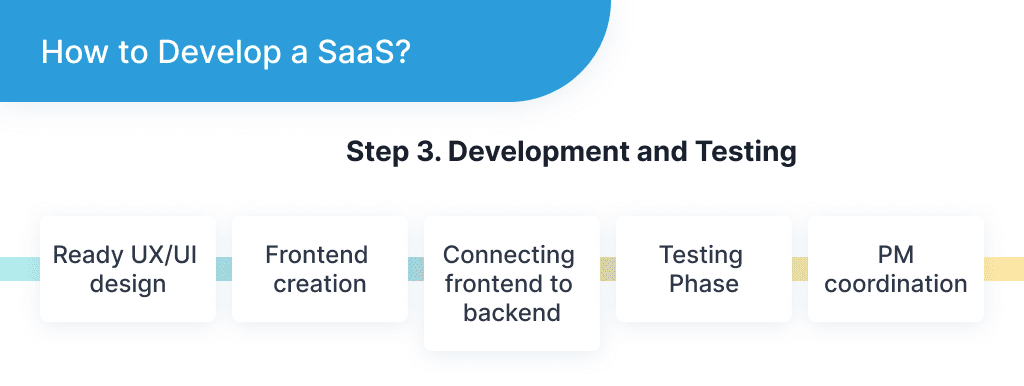 How to Develop a SaaS?

Step 3. Development and Testing

Ready UX/UI design

Frontend creation

Connecting frontend to backend

Testing Phase

PM coordination